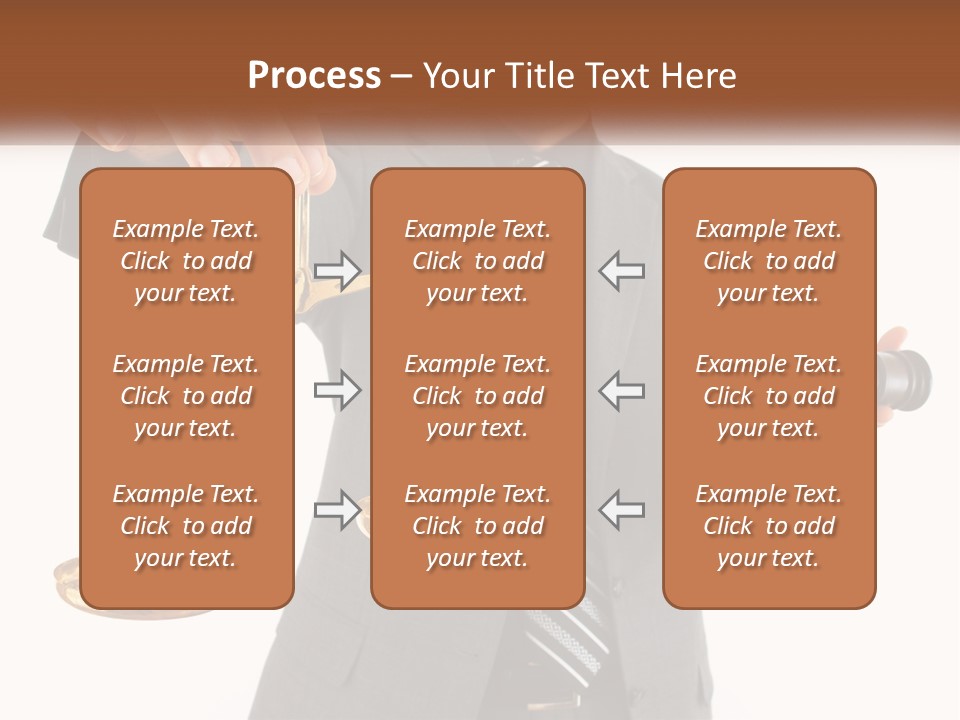 Process – Your Title Text Here

Example Text. Click to add your text.

Example Text. Click to add your text.

Example Text. Click to add your text.

Example Text. Click to add your text.

Example Text. Click to add your text.

Example Text. Click to add your text.

Example Text. Click to add your text.

Example Text. Click to add your text.

Example Text. Click to add your text.